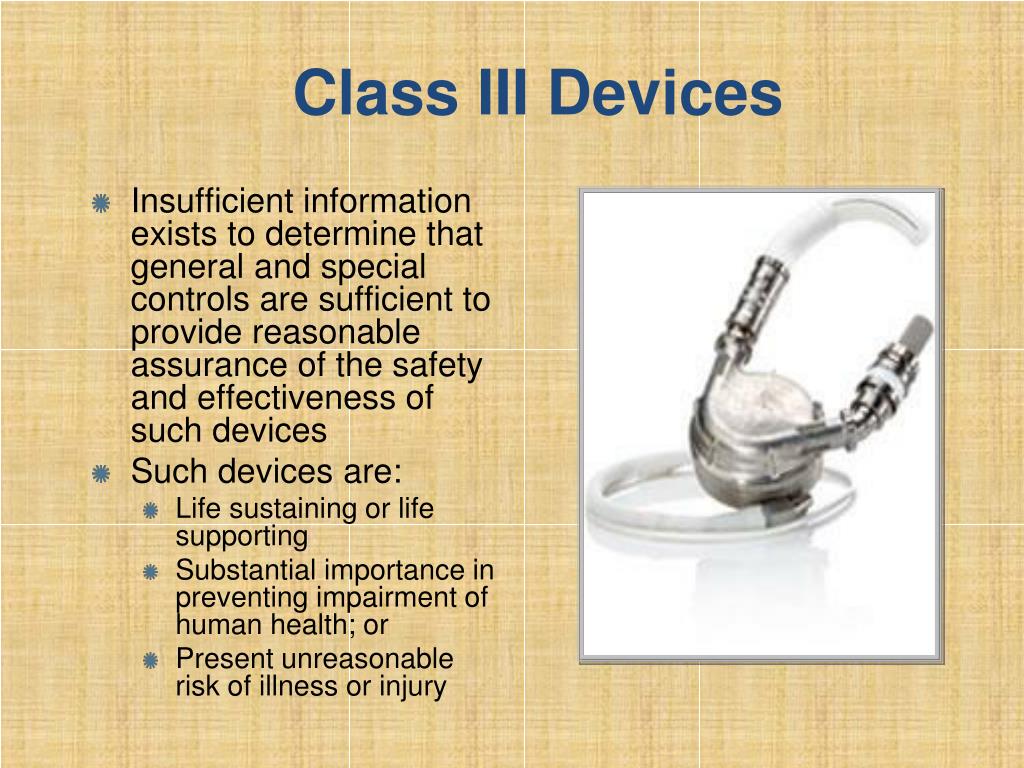 Class III Devices

Insufficient information exists to determine that general and special controls are sufficient to provide reasonable assurance of the safety and effectiveness of such devices

Such devices are:

Life sustaining or life supporting

Substantial importance in preventing impairment of human health; or

Present unreasonable risk of illness or injury